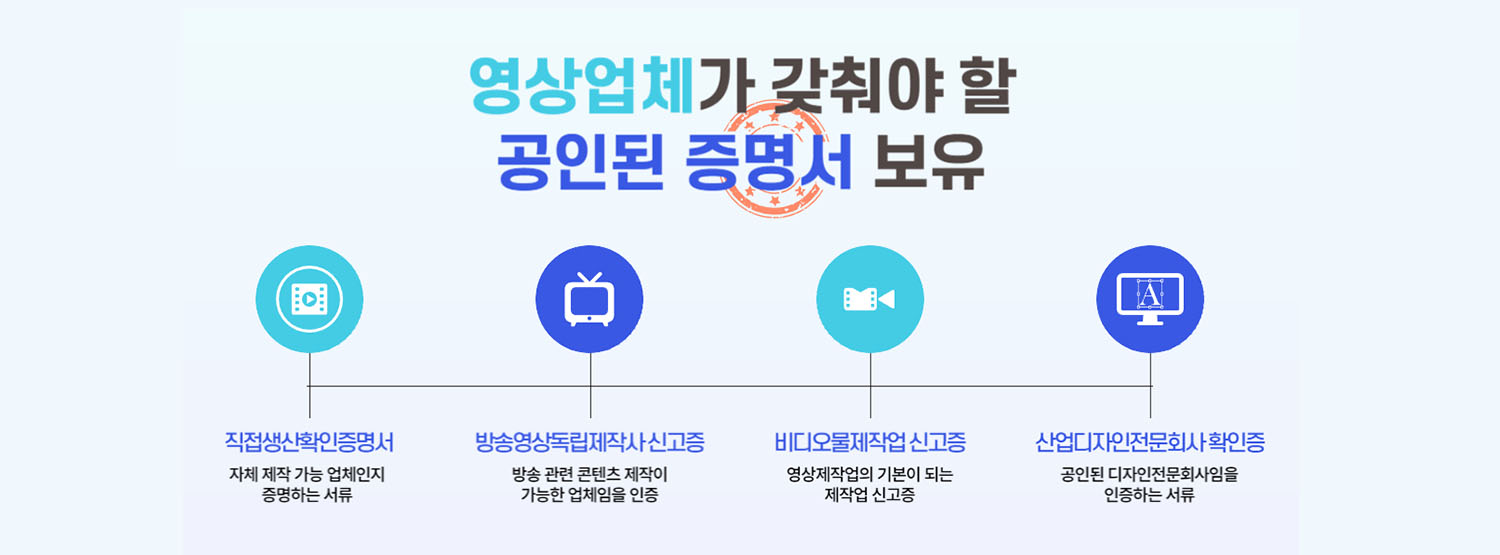 영상업체가 갖춰야 할
공인된 증명서 보유

A

직접생산확인증명서
자체 제작 가능 업체인지 증명하는 서류

방송영상독립제작사 신고증
방송 관련 콘텐츠 제작이 가능한 업체임을 인증

비디오물제작업 신고증
영상제작업의 기본이 되는 제작업 신고증

산업디자인전문회사 확인증
공인된 디자인전문회사임을 인증하는 서류